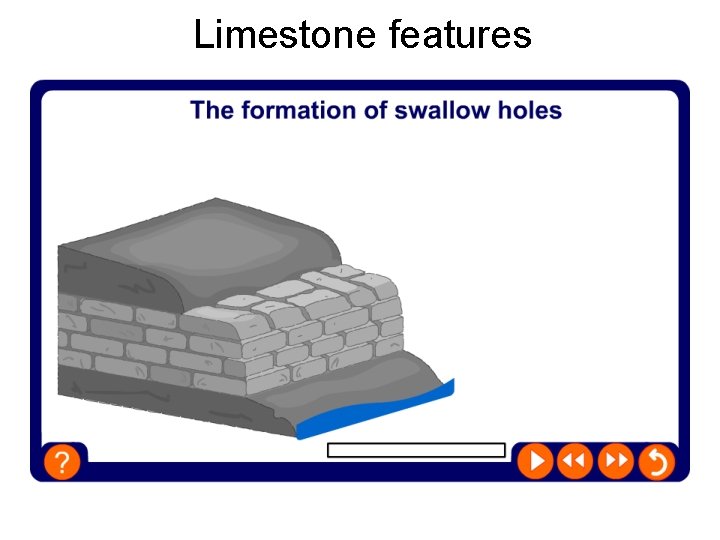 Limestone features

The formation of swallow holes

?